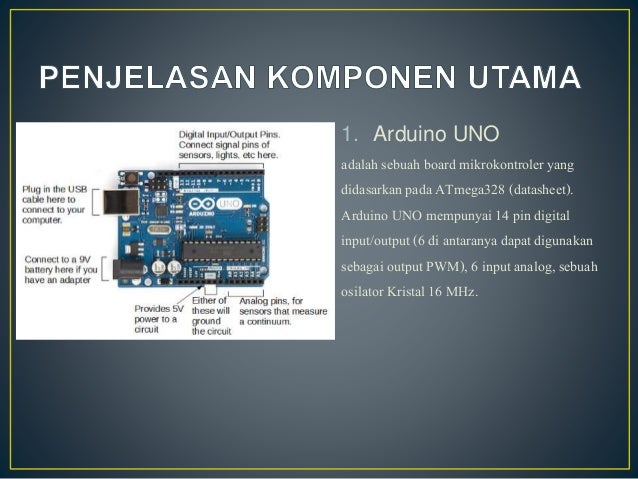 PENJELASAN KOMPONEN UTAMA

Digital Input/Output Pins. Connect signal pins of sensors, lights, etc here.

Plug in the USB cable here to connect to your computer.

UNO
ARDUINO

Connect to a 9V battery here if you have an adapter

Provides 5V power to a circuit

Either of these will ground the circuit

Analog pins, for sensors that measure a continuum.

1. Arduino UNO

adalah sebuah board mikrokontroler yang didasarkan pada ATmega328 (datasheet). Arduino UNO mempunyai 14 pin digital input/output (6 di antaranya dapat digunakan sebagai output PWM), 6 input analog, sebuah osilator Kristal 16 MHz.